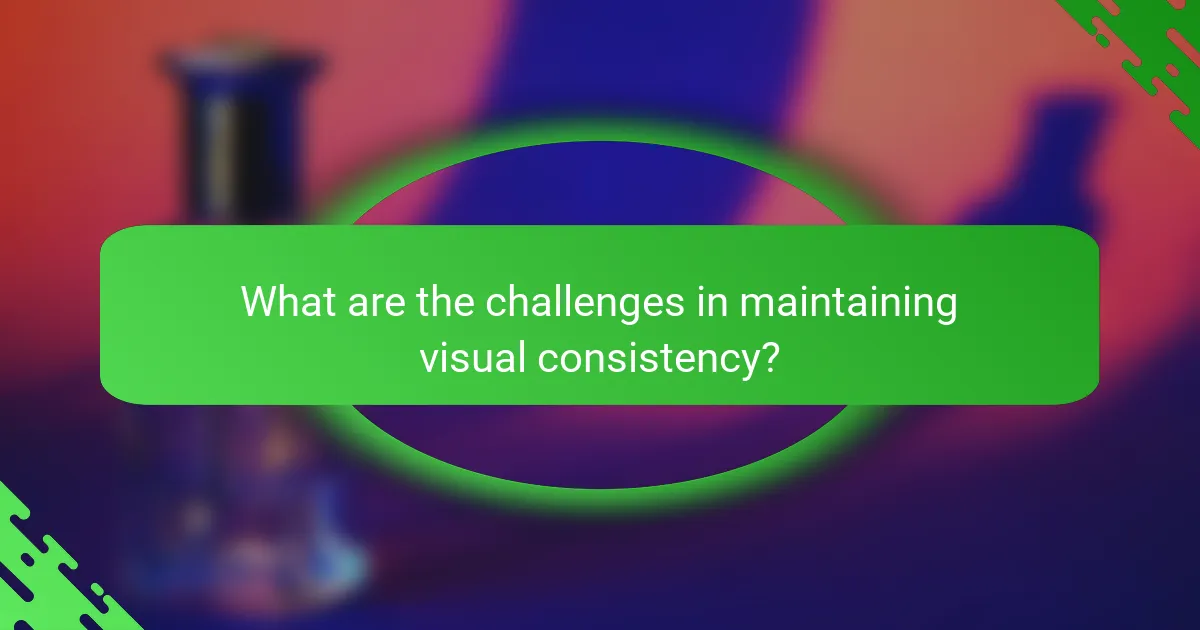 What are the challenges in maintaining visual consistency?